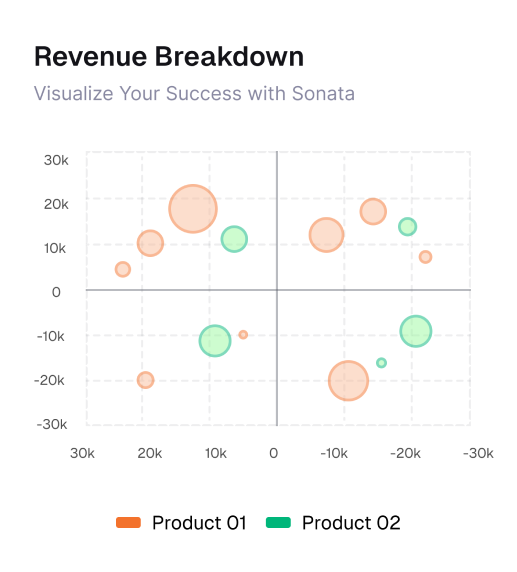 Revenue Breakdown
Visualize Your Success with Sonata

30k
20k
10k
0
-10k
-20k
-30k

30k 20k 10k 0 -10k -20k -30k

Product 01 Product 02